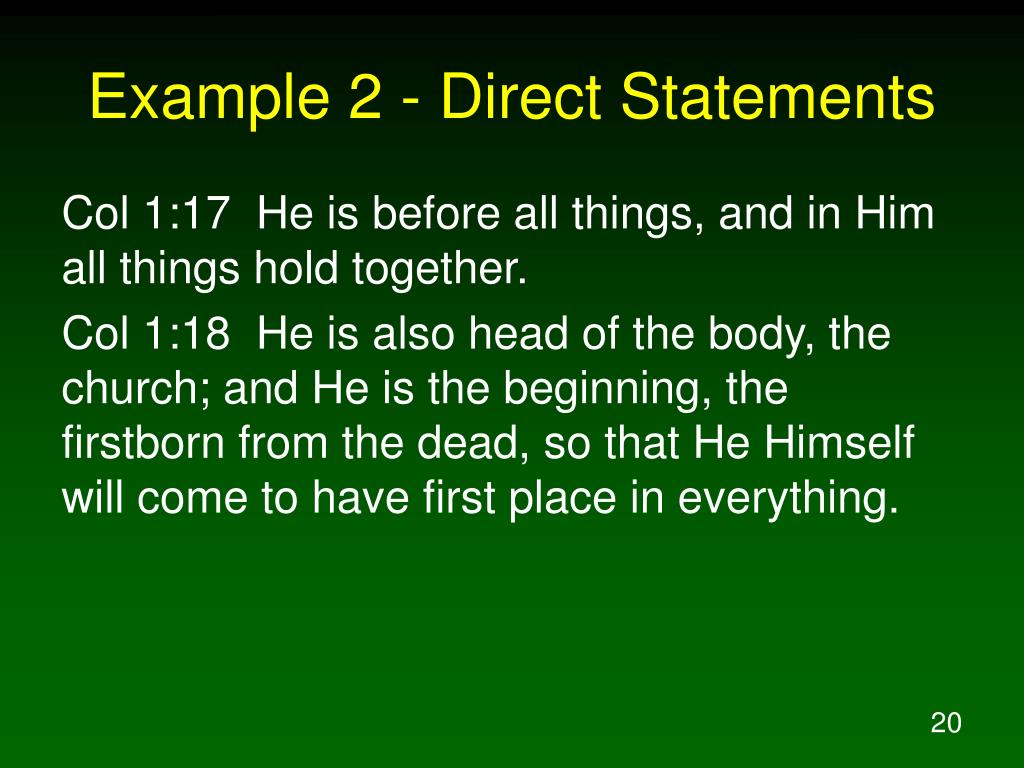 Example 2 - Direct Statements

Col 1:17 He is before all things, and in Him all things hold together.

Col 1:18 He is also head of the body, the church; and He is the beginning, the firstborn from the dead, so that He Himself will come to have first place in everything.

20